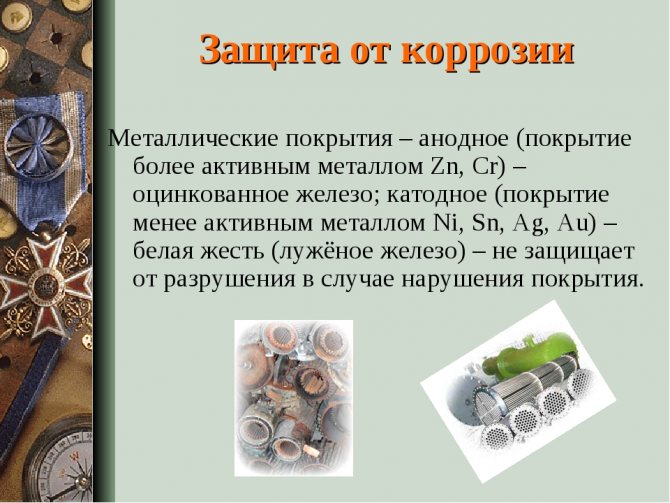 Защита от коррозии

Металлические покрытия – анодное (покрытие более активным металлом Zn, Cr) – оцинкованное железо; катодное (покрытие менее активным металлом Ni, Sn, Ag, Au) – белая жесть (лужёное железо) – не защищает от разрушения в случае нарушения покрытия.